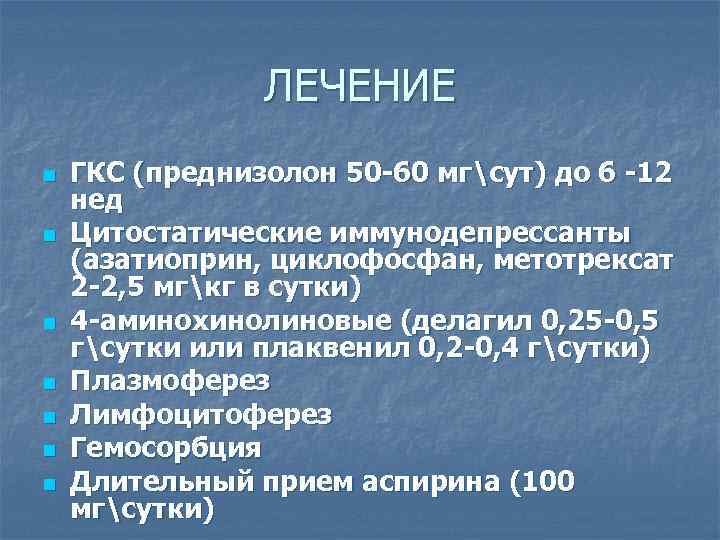 ЛЕЧЕНИЕ

ГКС (преднизолон 50-60 мг\сут) до 6 -12 нед

Цитостатические иммунодепрессанты (азатиоприн, циклофосфан, метотрексат 2-2,5 мг\кг в сутки)

4-аминохинолиновые (делагил 0,25-0,5 г\сутки или плаквенил 0,2-0,4 г\сутки)

Плазмоферез

Лимфоцитоферез

Гемосорбция

Длительный прием аспирина (100 мг\сутки)